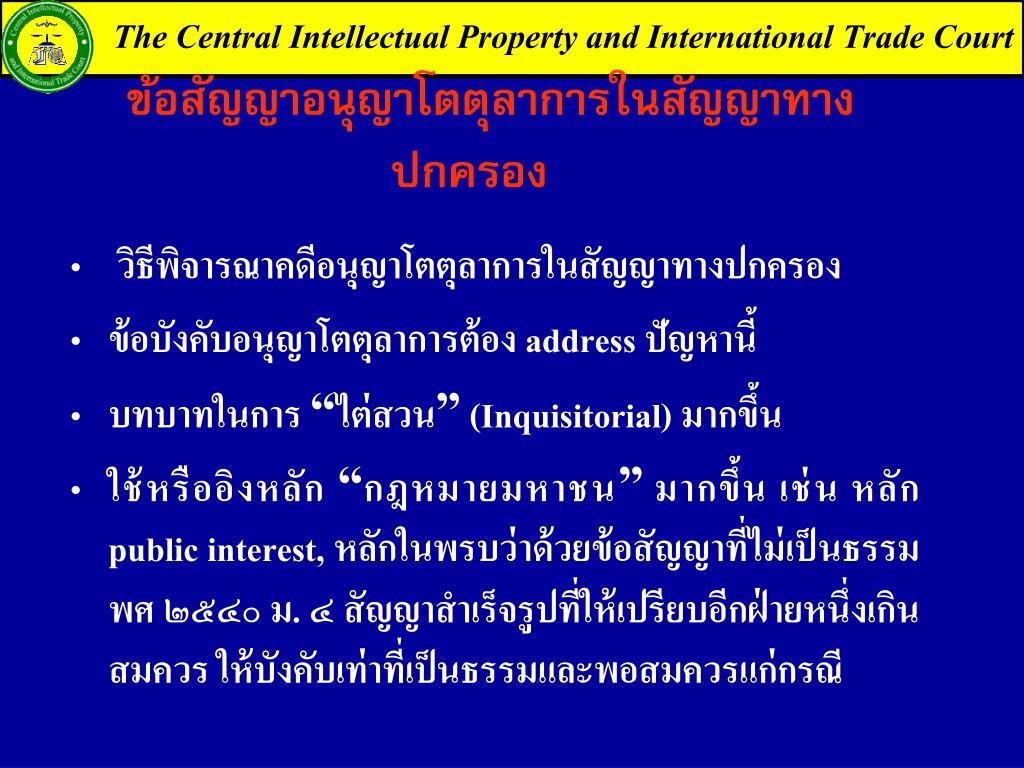 Central Intellectual Property and International Trade Court

The Central Intellectual Property and International Trade Court

ข้อสัญญาอนุญาโตตุลาการในสัญญาทางปกครอง

• วิธีพิจารณาคดีอนุญาโตตุลาการในสัญญาทางปกครอง

• ข้อบังคับอนุญาโตตุลาการต้อง address ปัญหานี้

• บทบาทในการ “ไต่สวน” (Inquisitorial) มากขึ้น

• ใช้หรืออิงหลัก “กฎหมายมหาชน” มากขึ้น เช่น หลัก public interest, หลักในพรบว่าด้วยข้อสัญญาที่ไม่เป็นธรรม พศ ๒๕๔๐ ม. ๔ สัญญาสำเร็จรูปที่ให้เปรียบอีกฝ่ายหนึ่งเกินสมควร ให้บังคับเท่าที่เป็นธรรมและพอสมควรแก่กรณี